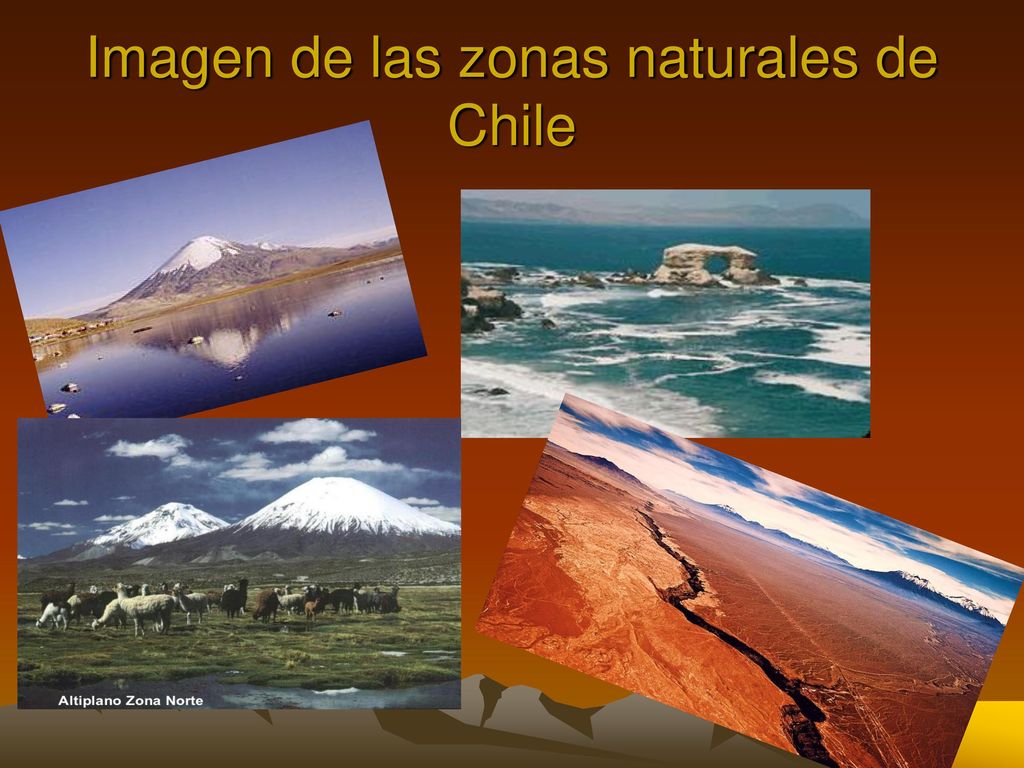 Imagen de las zonas naturales de Chile

Altiplano Zona Norte